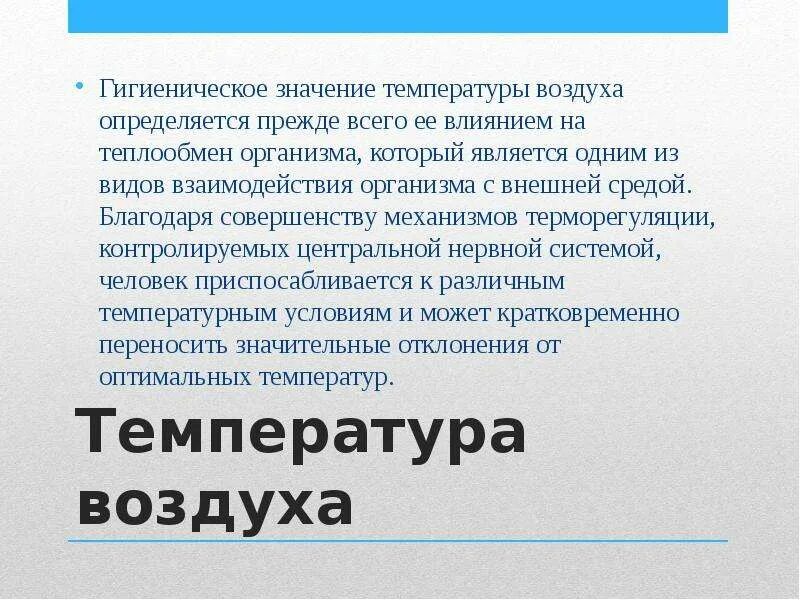 • Гигиеническое значение температуры воздуха определяется прежде всего ее влиянием на теплообмен организма, который является одним из видов взаимодействия организма с внешней средой. Благодаря совершенству механизмов терморегуляции, контролируемых центральной нервной системой, человек приспосабливается к различным температурным условиям и может кратковременно переносить значительные отклонения от оптимальных температур.

Температура воздуха